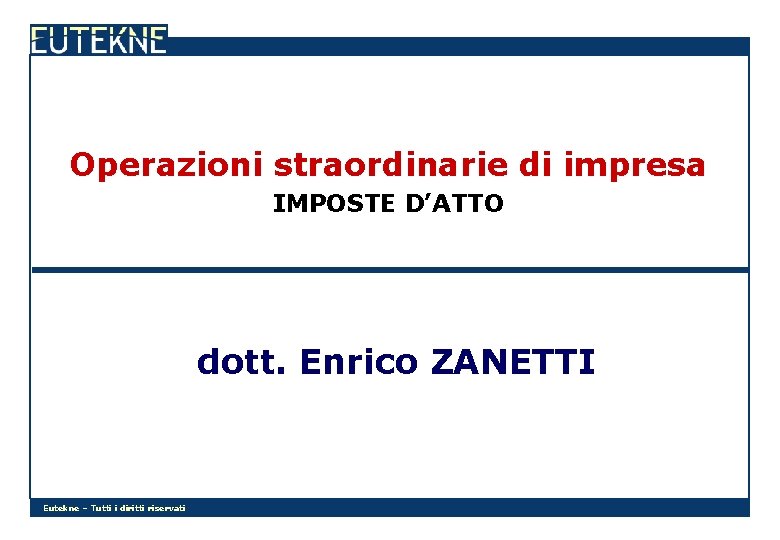 EUTEKNE

Operazioni straordinarie di impresa
IMPOSTE D'ATTO

dott. Enrico ZANETTI

Eutekne – Tutti i diritti riservati